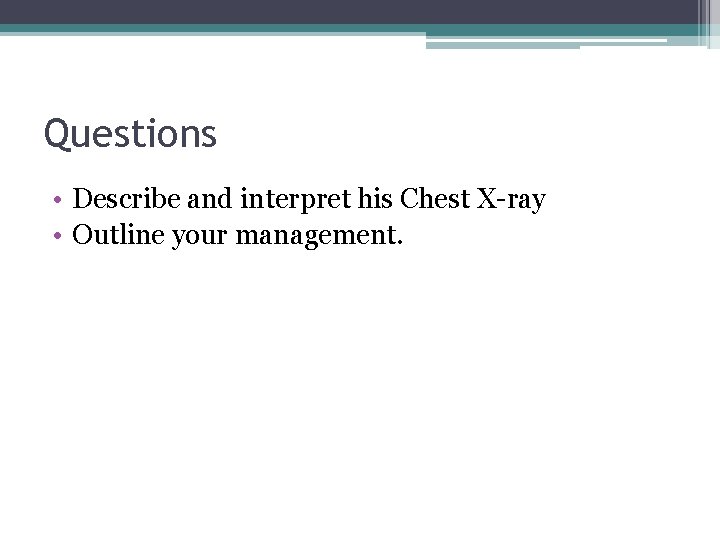 Questions

• Describe and interpret his Chest X-ray
• Outline your management.